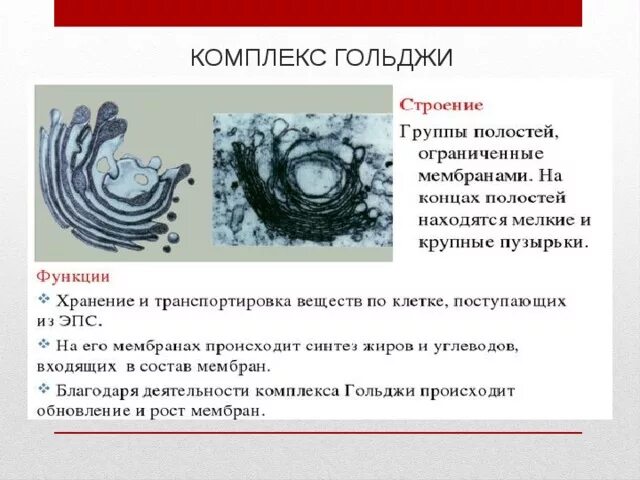 КОМПЛЕКС ГОЛЬДЖИ

Строение

Группы полостей, ограниченные мембранами. На концах полостей находятся мелкие и крупные пузырьки.

Функции

❖ Хранение и транспортировка веществ по клетке, поступающих из ЭПС.

❖ На его мембранах происходит синтез жиров и углеводов, входящих в состав мембран.

❖ Благодаря деятельности комплекса Гольджи происходит обновление и рост мембран.